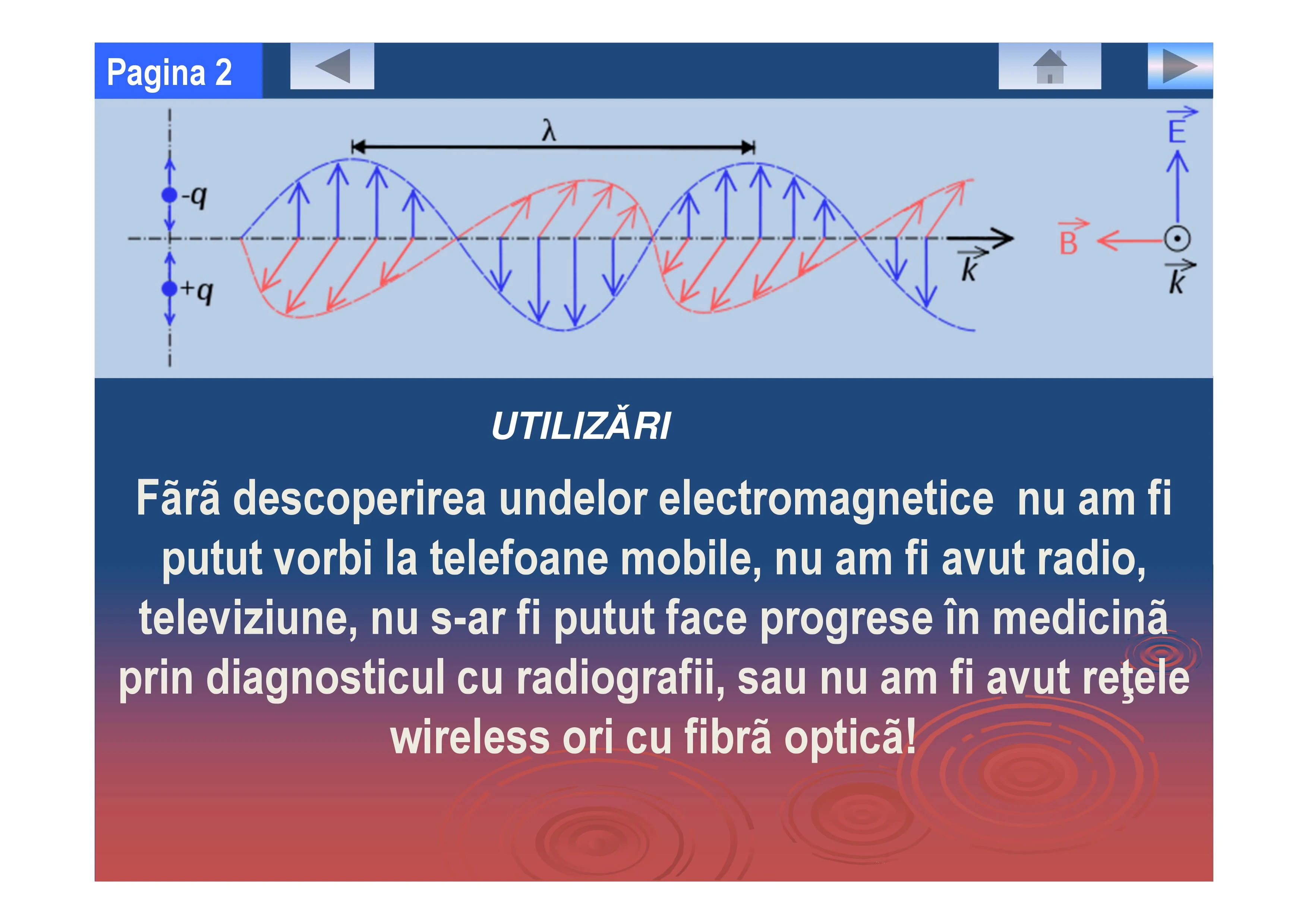 Pagina 2

$\lambda$

$-q$

$+q$

$\vec{k}$

$\vec{E}$

$\vec{B}$

$\vec{k}$

UTILIZĂRI

Fãrã descoperirea undelor electromagnetice nu am fi putut vorbi la telefoane mobile, nu am fi avut radio, televiziune, nu s-ar fi putut face progrese în medicinã prin diagnosticul cu radiografii, sau nu am fi avut reţele wireless ori cu fibrã opticã!